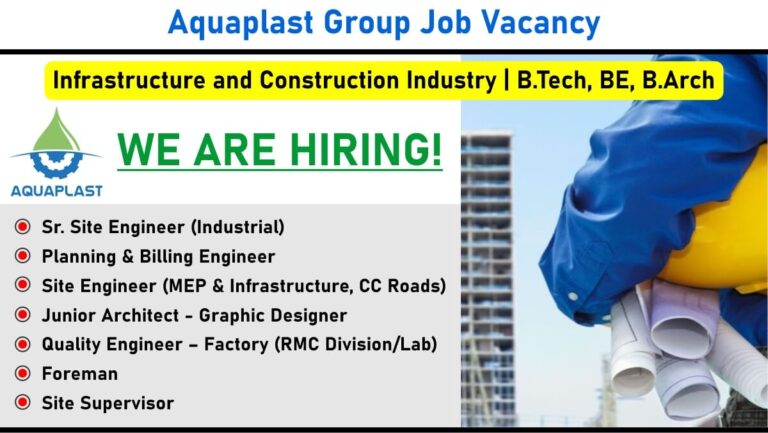 Aquaplast Group Job Vacancy

Infrastructure and Construction Industry | B.Tech, BE, B.Arch

AQUAPLAST

WE ARE HIRING!

Sr. Site Engineer (Industrial)
Planning & Billing Engineer
Site Engineer (MEP & Infrastructure, CC Roads)
Junior Architect - Graphic Designer
Quality Engineer – Factory (RMC Division/Lab)
Foreman
Site Supervisor